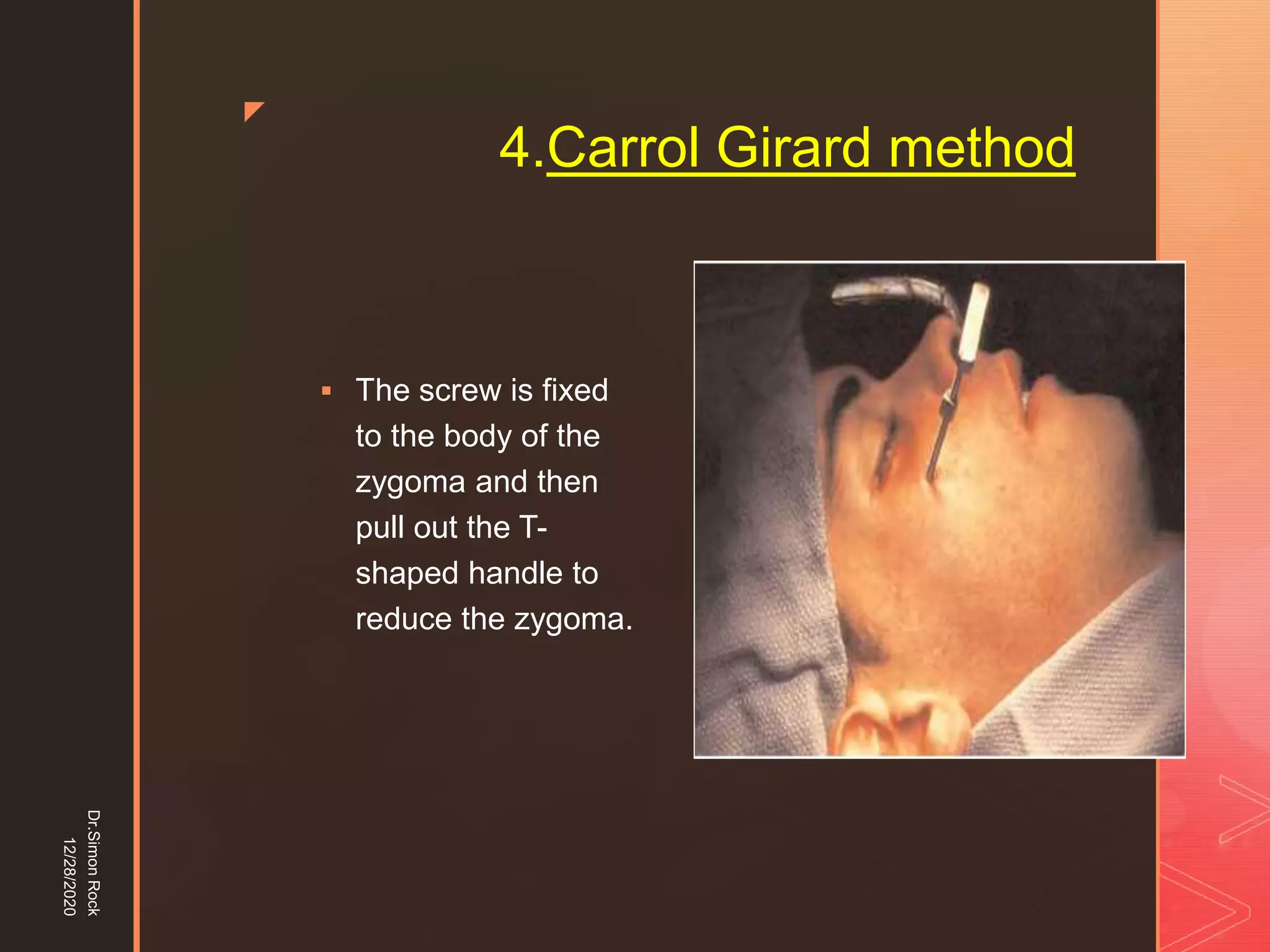 4.Carrol Girard method

▪ The screw is fixed to the body of the zygoma and then pull out the T-shaped handle to reduce the zygoma.

Dr.Simon Rock
12/28/2020